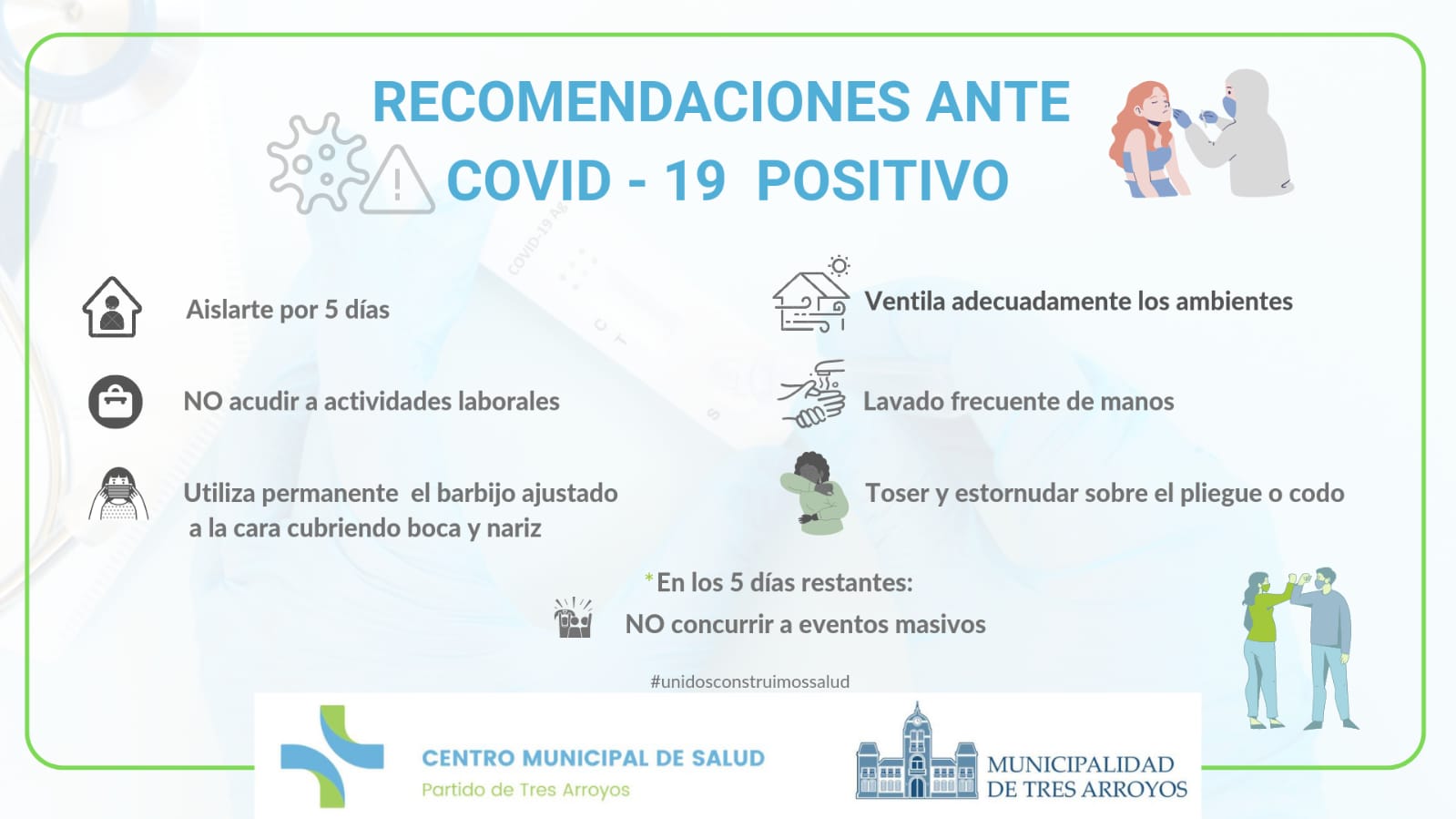 RECOMENDACIONES ANTE COVID - 19 POSITIVO

Aislarte por 5 días

NO acudir a actividades laborales

Utiliza permanente el barbijo ajustado a la cara cubriendo boca y nariz

Ventila adecuadamente los ambientes

Lavado frecuente de manos

Toser y estornudar sobre el pliegue o codo

*En los 5 días restantes:
NO concurrir a eventos masivos

#unidosconstruimossalud

CENTRO MUNICIPAL DE SALUD
Partido de Tres Arroyos

MUNICIPALIDAD DE TRES ARROYOS